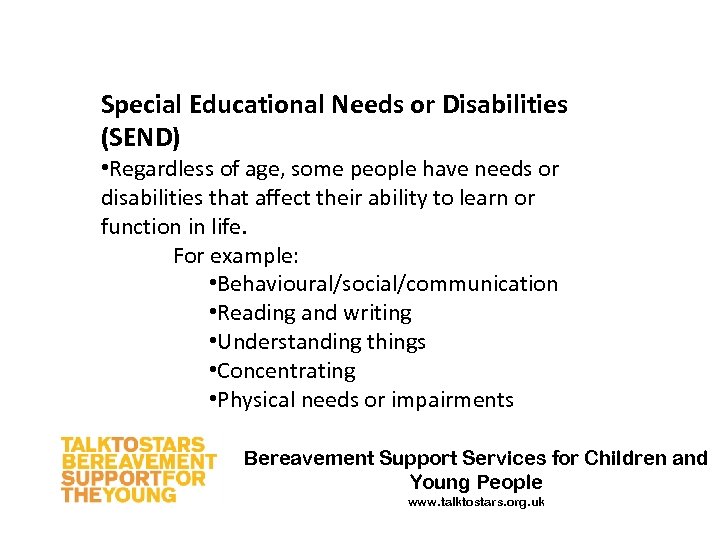 Special Educational Needs or Disabilities (SEND)

•Regardless of age, some people have needs or disabilities that affect their ability to learn or function in life.

For example:

•Behavioural/social/communication
•Reading and writing
•Understanding things
•Concentrating
•Physical needs or impairments

TALKTOSTARS
BEREAVEMENT
SUPPORTFOR
THEYOUNG

Bereavement Support Services for Children and Young People
www.talktostars.org.uk